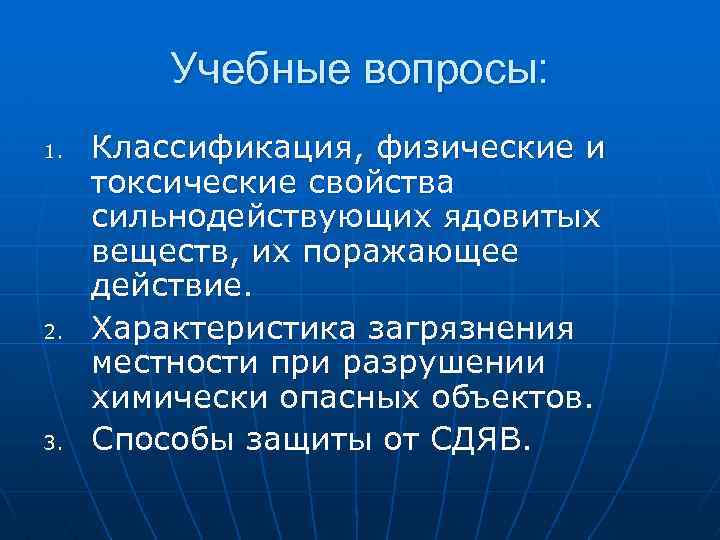 Учебные вопросы:

1. Классификация, физические и токсические свойства сильнодействующих ядовитых веществ, их поражающее действие.
2. Характеристика загрязнения местности при разрушении химически опасных объектов.
3. Способы защиты от СДЯВ.